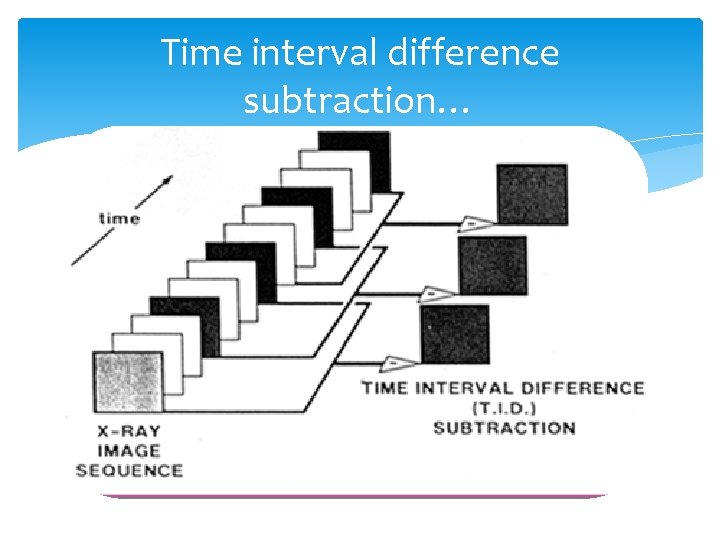 Time interval difference subtraction…

time

-

-

-

X-RAY
IMAGE
SEQUENCE

TIME INTERVAL DIFFERENCE
(T.I.D.)
SUBTRACTION